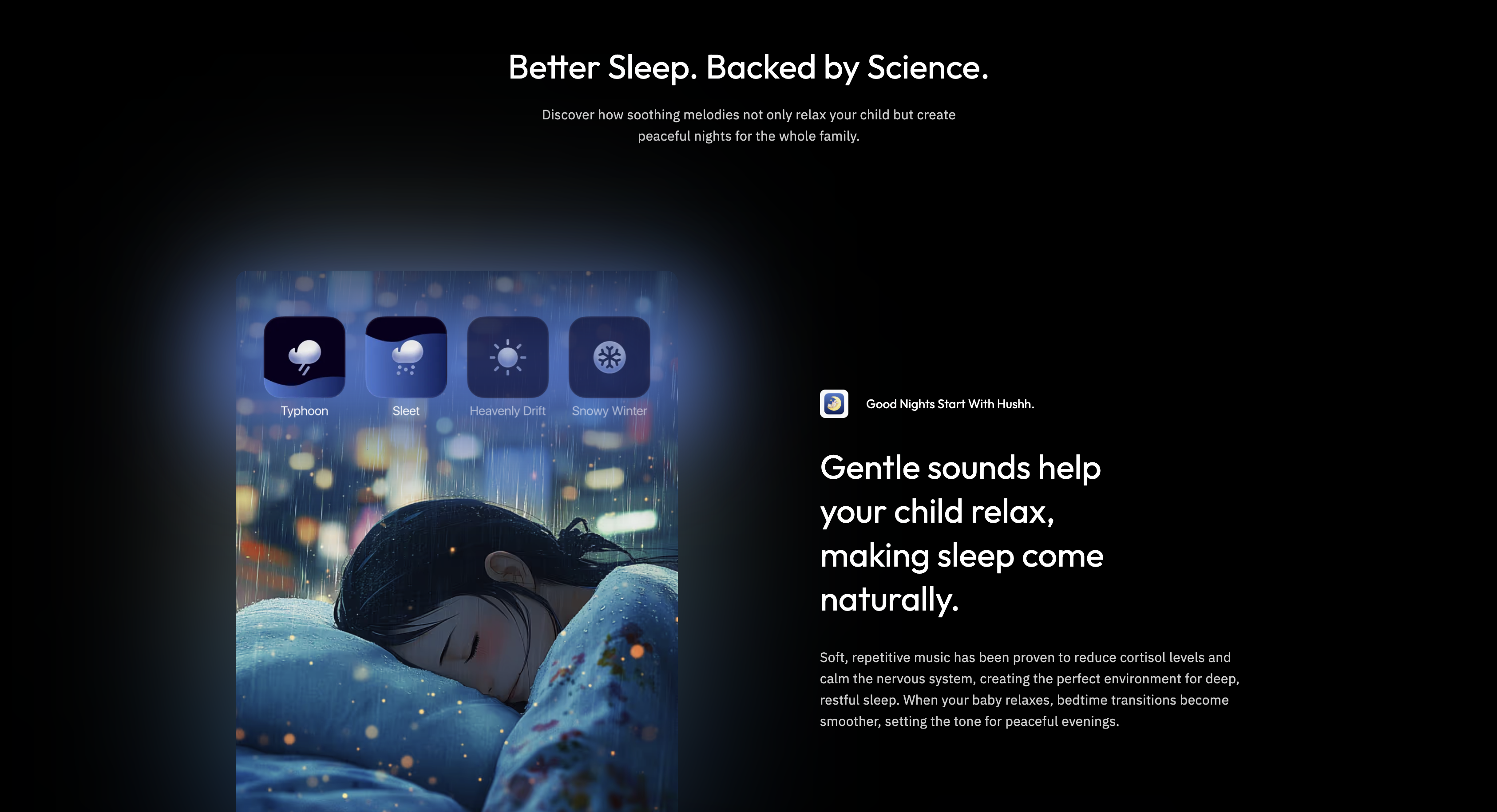 Better Sleep. Backed by Science.

Discover how soothing melodies not only relax your child but create peaceful nights for the whole family.

Typhoon
Sleet
Heavenly Drift
Snowy Winter

Good Nights Start With Hushh.

Gentle sounds help your child relax, making sleep come naturally.

Soft, repetitive music has been proven to reduce cortisol levels and calm the nervous system, creating the perfect environment for deep, restful sleep. When your baby relaxes, bedtime transitions become smoother, setting the tone for peaceful evenings.